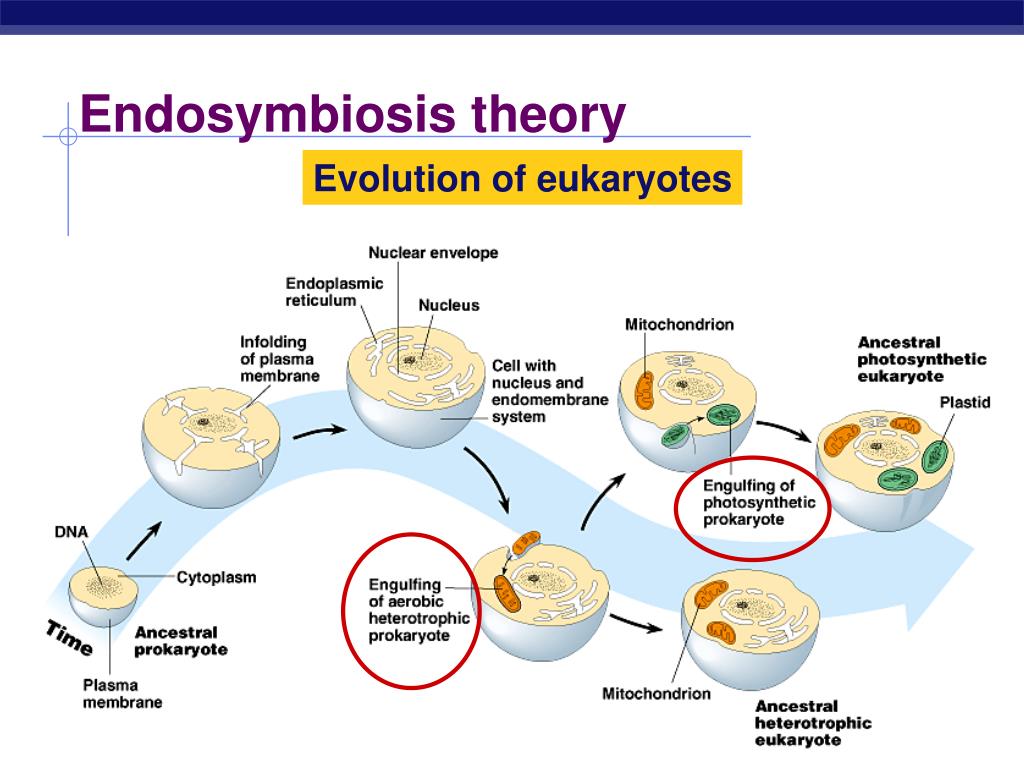 Endosymbiosis theory

Evolution of eukaryotes

Nuclear envelope

Endoplasmic reticulum

Nucleus

Infolding of plasma membrane

Cell with nucleus and endomembrane system

Mitochondrion

Ancestral photosynthetic eukaryote

Plastid

Engulfing of photosynthetic prokaryote

DNA

Cytoplasm

Time

Ancestral prokaryote

Plasma membrane

Engulfing of aerobic heterotrophic prokaryote

Mitochondrion

Ancestral heterotrophic eukaryote